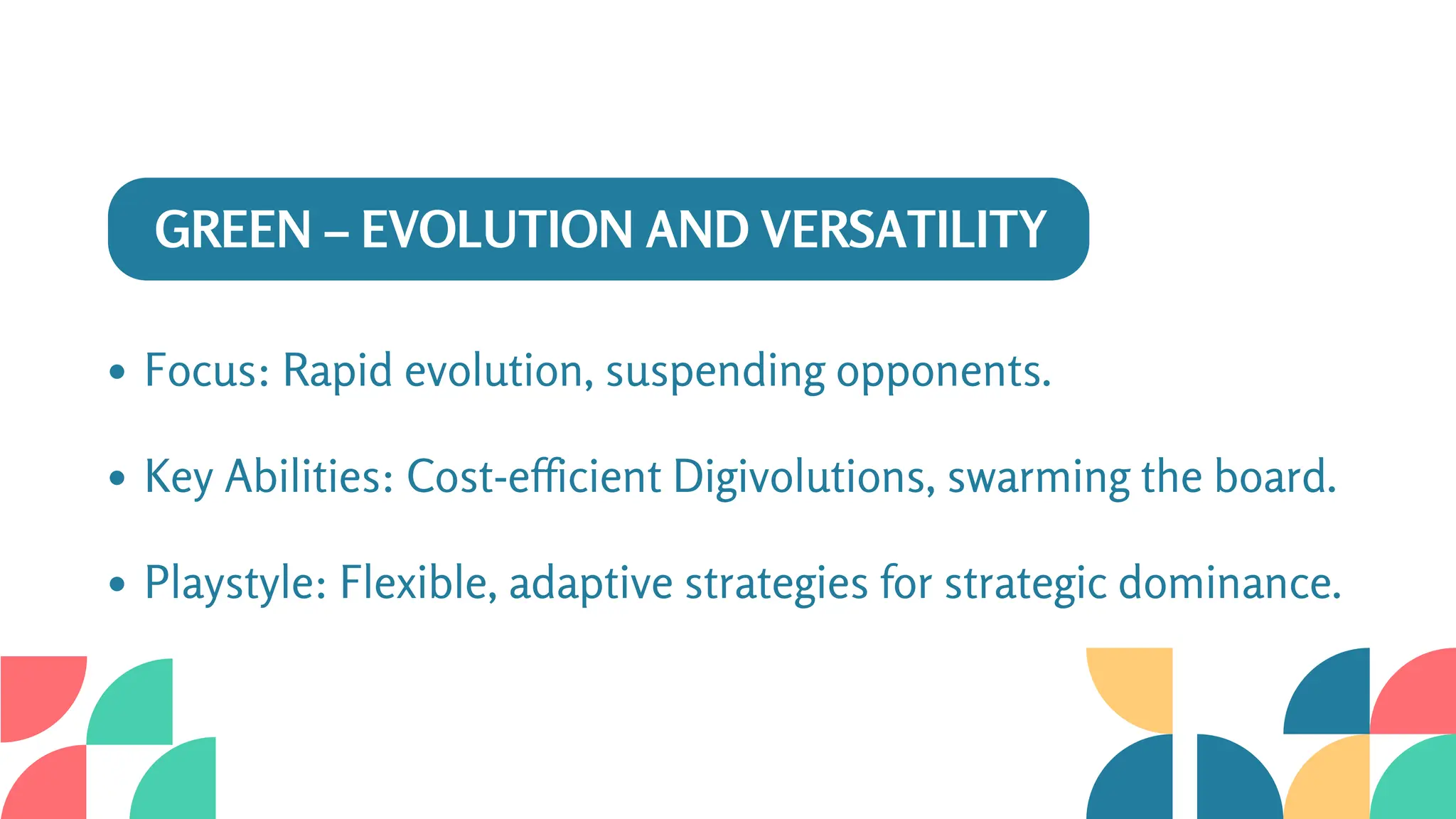 GREEN – EVOLUTION AND VERSATILITY

• Focus: Rapid evolution, suspending opponents.

• Key Abilities: Cost-efficient Digivolutions, swarming the board.

• Playstyle: Flexible, adaptive strategies for strategic dominance.